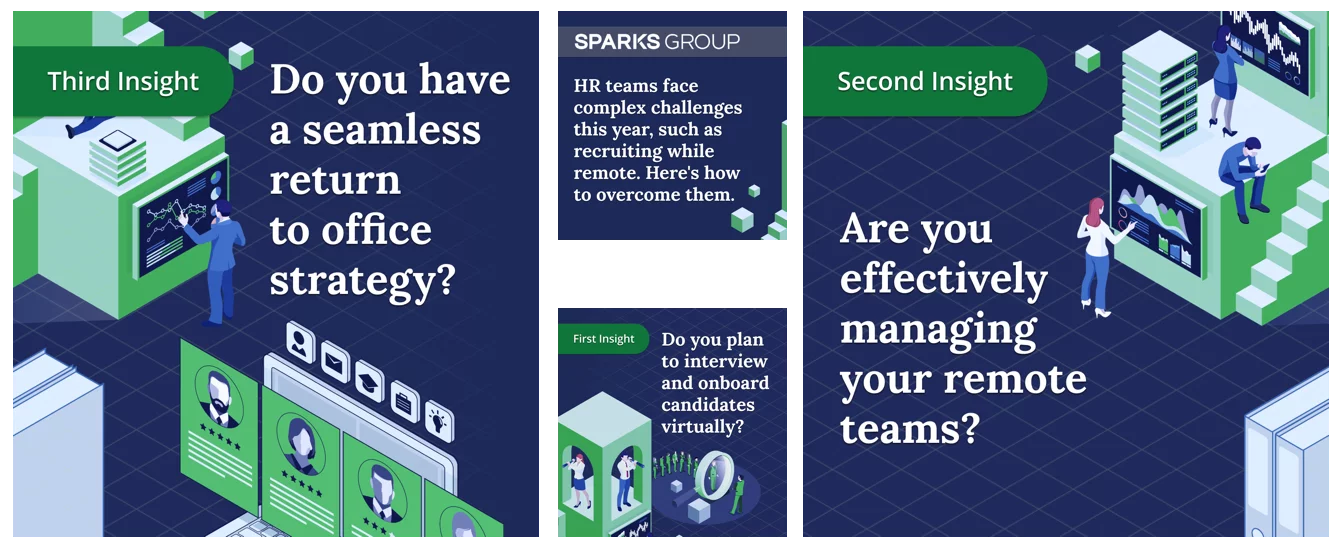 Third Insight

Do you have a seamless return to office strategy?

SPARKS GROUP

HR teams face complex challenges this year, such as recruiting while remote. Here's how to overcome them.

First Insight

Do you plan to interview and onboard candidates virtually?

Second Insight

Are you effectively managing your remote teams?